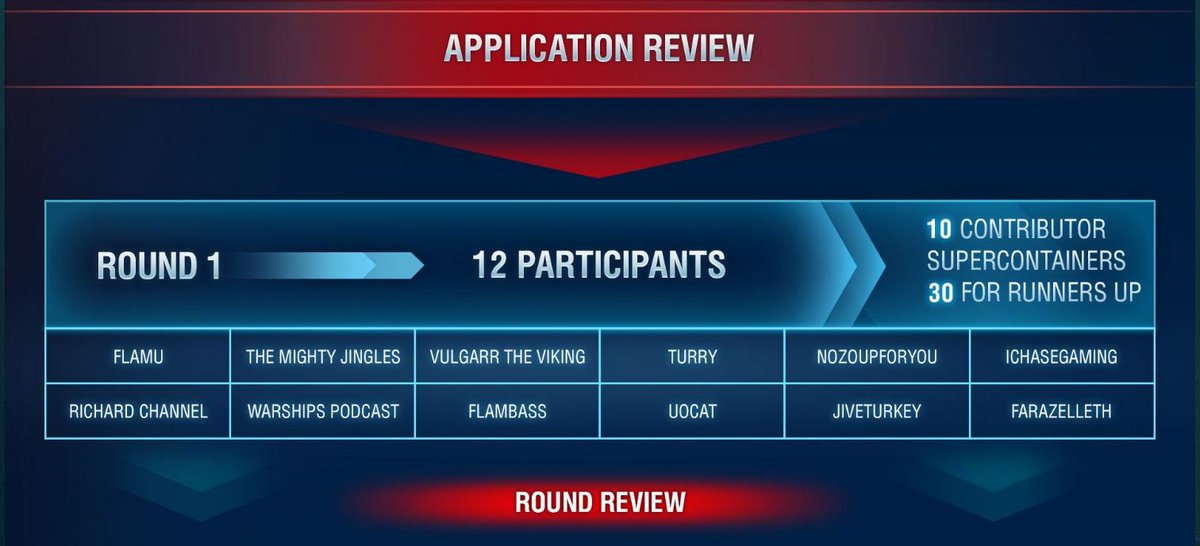 APPLICATION REVIEW

ROUND 1

12 PARTICIPANTS

10 CONTRIBUTOR SUPERCONTAINERS
30 FOR RUNNERS UP

| FLAMU | THE MIGHTY JINGLES | VULGARR THE VIKING | TURRY | NOZOUPFORYOU | ICHASEGAMING |
|---|---|---|---|---|---|
| RICHARD CHANNEL | WARSHIPS PODCAST | FLAMBASS | UOCAT | JIVETURKEY | FARAZELLETH |

ROUND REVIEW